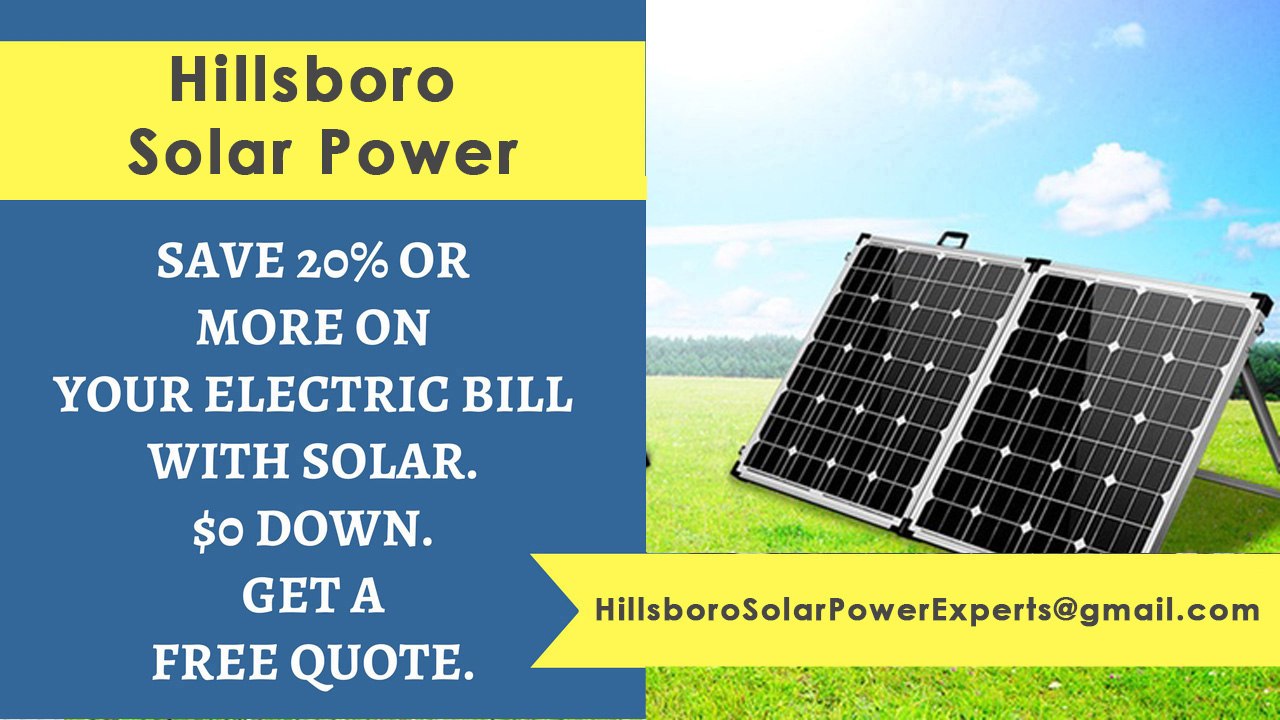 Hillsboro Solar Power

SAVE 20% OR MORE ON YOUR ELECTRIC BILL WITH SOLAR. $0 DOWN. GET A FREE QUOTE.

HillsboroSolarPowerExperts@gmail.com